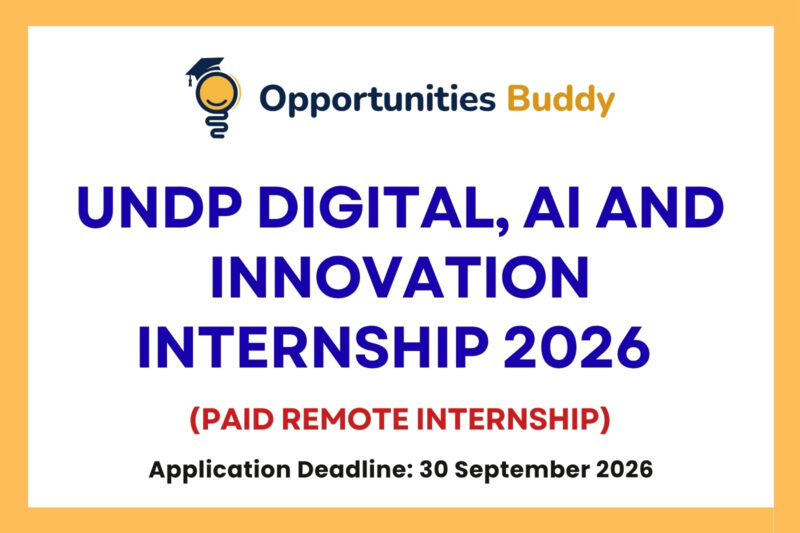 Opportunities Buddy

UNDP DIGITAL, AI AND INNOVATION INTERNSHIP 2026

(PAID REMOTE INTERNSHIP)

Application Deadline: 30 September 2026